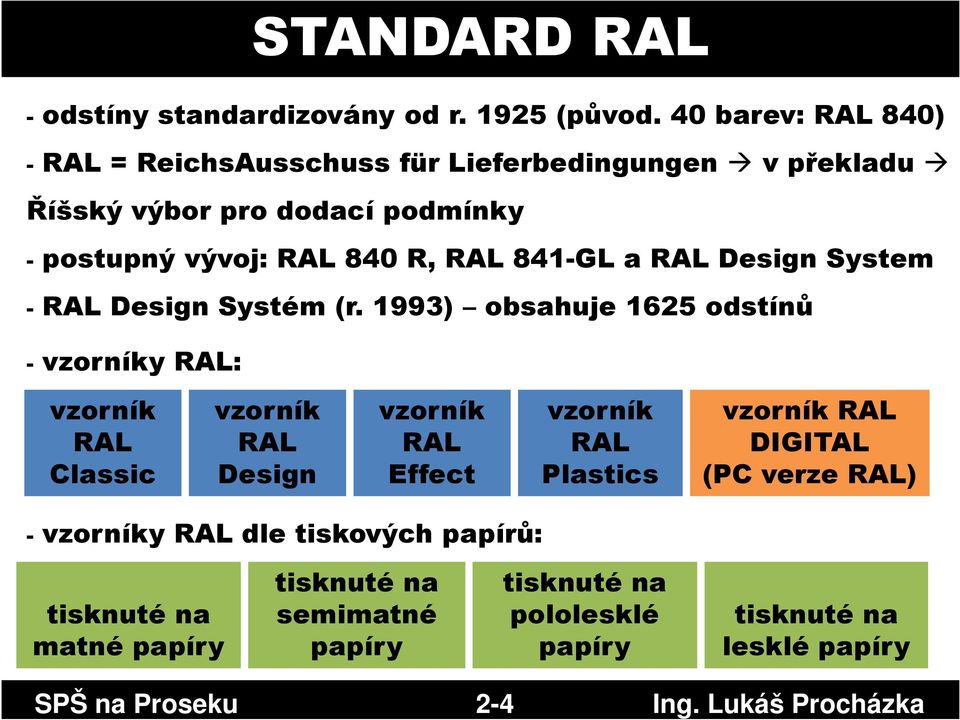 STANDARD RAL

- odstíny standardizovány od r. 1925 (původ. 40 barev: RAL 840)

- RAL = ReichsAusschuss für Lieferbedingungen → v překladu → Říšský výbor pro dodací podmínky

- postupný vývoj: RAL 840 R, RAL 841-GL a RAL Design System

- RAL Design Systém (r. 1993) – obsahuje 1625 odstínů

- vzorníky RAL:

vzorník RAL Classic

vzorník RAL Design

vzorník RAL Effect

vzorník RAL Plastics

vzorník RAL DIGITAL (PC verze RAL)

- vzorníky RAL dle tiskových papírů:

tisknuté na matné papíry

tisknuté na semimatné papíry

tisknuté na pololesklé papíry

tisknuté na lesklé papíry

SPŠ na Proseku 2-4 Ing. Lukáš Procházka